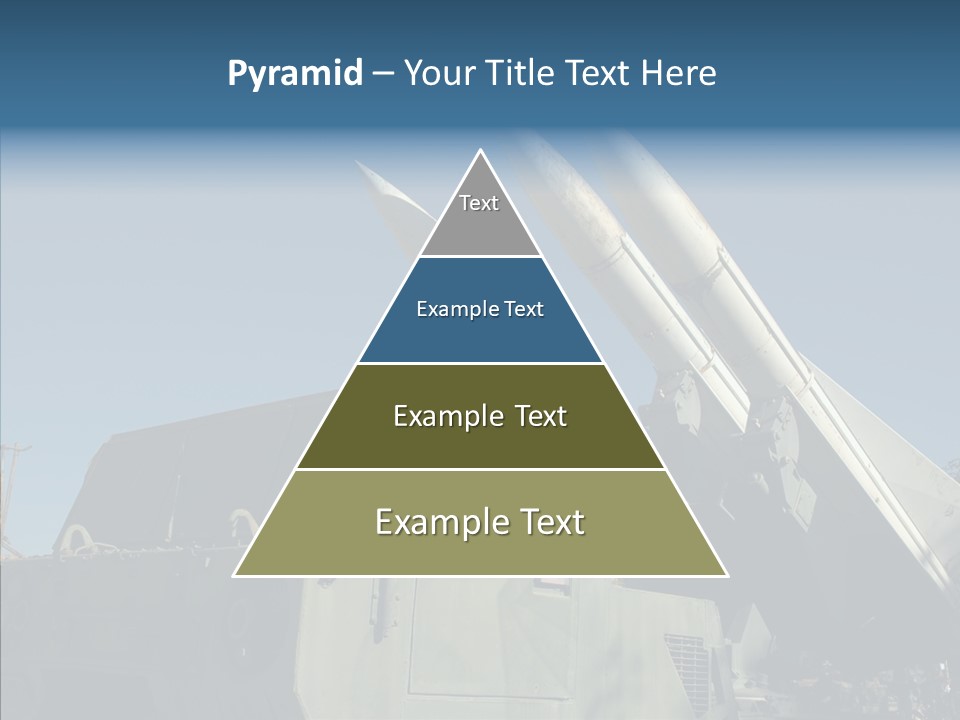 Pyramid – Your Title Text Here

Text

Example Text

Example Text

Example Text